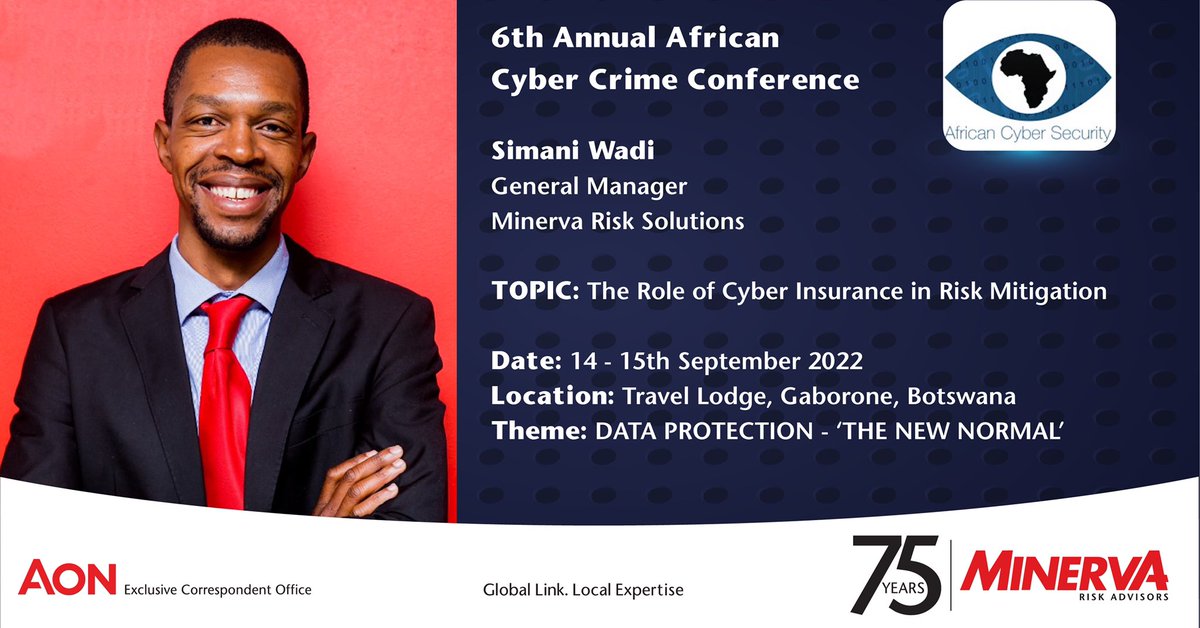 6th Annual African Cyber Crime Conference

African Cyber Security

Simani Wadi
General Manager
Minerva Risk Solutions

TOPIC: The Role of Cyber Insurance in Risk Mitigation

Date: 14 - 15th September 2022
Location: Travel Lodge, Gaborone, Botswana
Theme: DATA PROTECTION - 'THE NEW NORMAL'

AON Exclusive Correspondent Office

Global Link. Local Expertise

75 YEARS MINERVA RISK ADVISORS